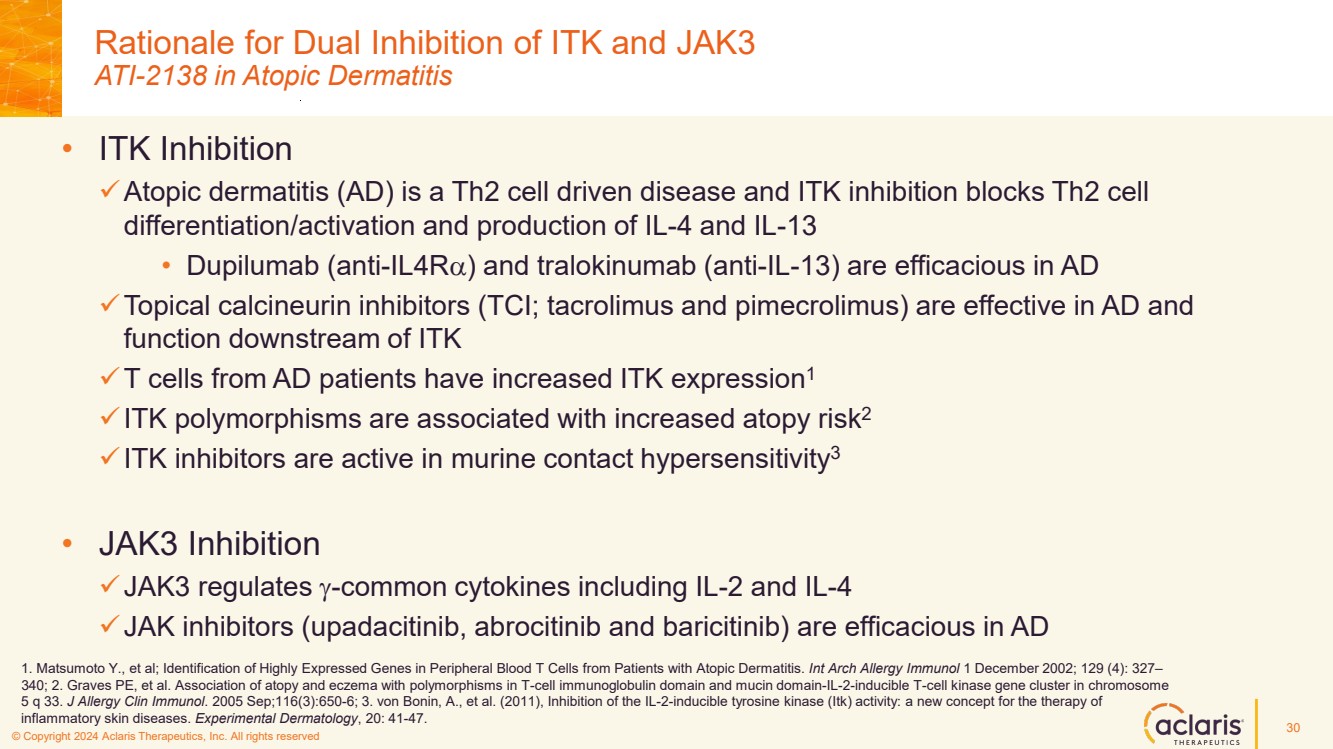 Rationale for Dual Inhibition of ITK and JAK3
ATI-2138 in Atopic Dermatitis

• ITK Inhibition
✓ Atopic dermatitis (AD) is a Th2 cell driven disease and ITK inhibition blocks Th2 cell differentiation/activation and production of IL-4 and IL-13
• Dupilumab (anti-IL4R$\alpha$) and tralokinumab (anti-IL-13) are efficacious in AD
✓ Topical calcineurin inhibitors (TCI; tacrolimus and pimecrolimus) are effective in AD and function downstream of ITK
✓ T cells from AD patients have increased ITK expression$^1$
✓ ITK polymorphisms are associated with increased atopy risk$^2$
✓ ITK inhibitors are active in murine contact hypersensitivity$^3$

• JAK3 Inhibition
✓ JAK3 regulates $\gamma$-common cytokines including IL-2 and IL-4
✓ JAK inhibitors (upadacitinib, abrocitinib and baricitinib) are efficacious in AD

1. Matsumoto Y., et al; Identification of Highly Expressed Genes in Peripheral Blood T Cells from Patients with Atopic Dermatitis. Int Arch Allergy Immunol 1 December 2002; 129 (4): 327–340; 2. Graves PE, et al. Association of atopy and eczema with polymorphisms in T-cell immunoglobulin domain and mucin domain-IL-2-inducible T-cell kinase gene cluster in chromosome 5 q 33. J Allergy Clin Immunol. 2005 Sep;116(3):650-6; 3. von Bonin, A., et al. (2011), Inhibition of the IL-2-inducible tyrosine kinase (Itk) activity: a new concept for the therapy of inflammatory skin diseases. Experimental Dermatology, 20: 41-47.

© Copyright 2024 Aclaris Therapeutics, Inc. All rights reserved

aclaris THERAPEUTICS

30